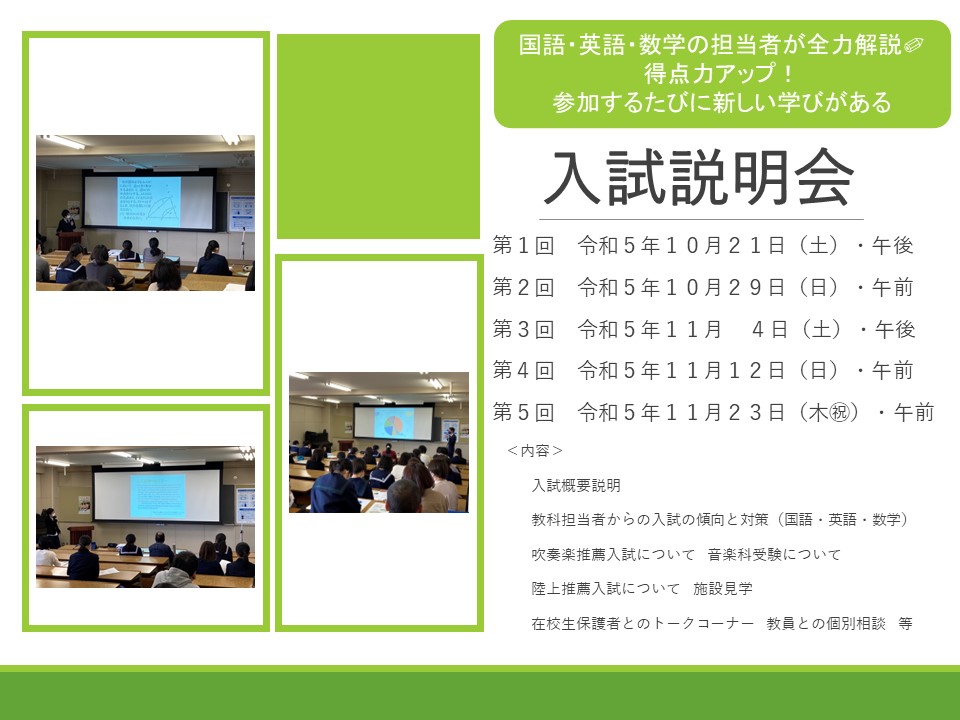 国語･英語･数学の担当者が全力解説✏
得点力アップ！
参加するたびに新しい学びがある

入試説明会

第１回　令和５年１０月２１日（土）・午後
第２回　令和５年１０月２９日（日）・午前
第３回　令和５年１１月　４日（土）・午後
第４回　令和５年１１月１２日（日）・午前
第５回　令和５年１１月２３日（木㊗）・午前

＜内容＞
入試概要説明
教科担当者からの入試の傾向と対策（国語・英語・数学）
吹奏楽推薦入試について　音楽科受験について
陸上推薦入試について　施設見学
在校生保護者とのトークコーナー　教員との個別相談　等